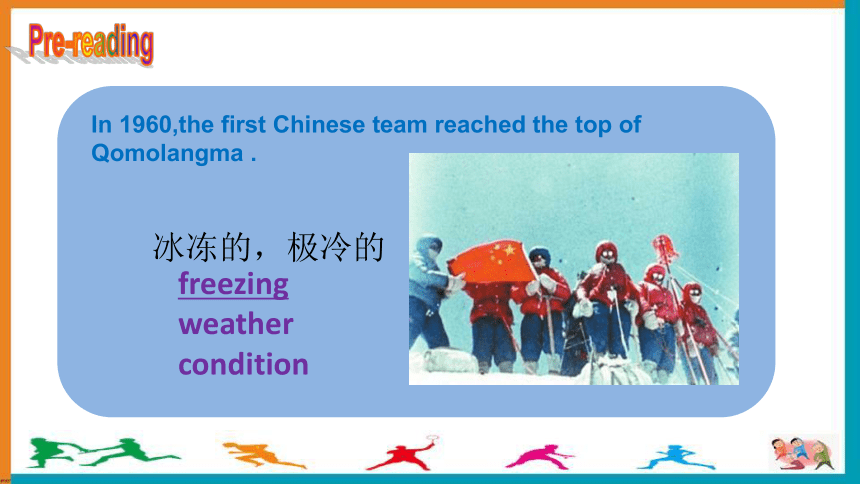 Pre-reading

In 1960,the first Chinese team reached the top of Qomolangma .

冰冻的，极冷的

freezing
weather
condition